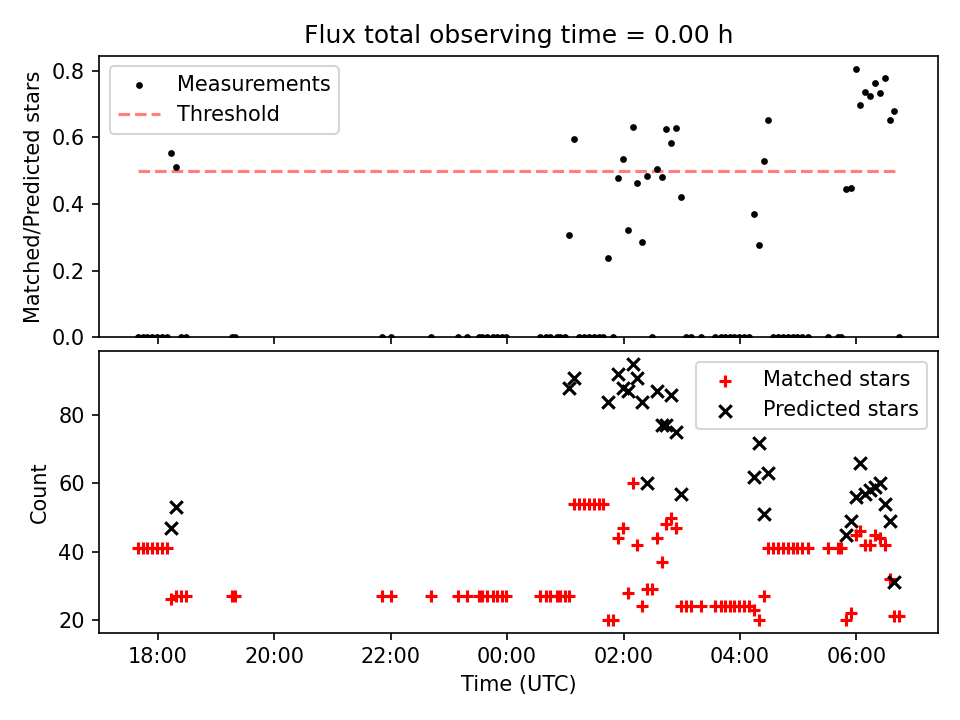 Flux total observing time = 0.00 h

Measurements
Threshold

Matched/Predicted stars

0.8
0.6
0.4
0.2
0.0

Matched stars
Predicted stars

Count

80
60
40
20

18:00
20:00
22:00
00:00
02:00
04:00
06:00

Time (UTC)